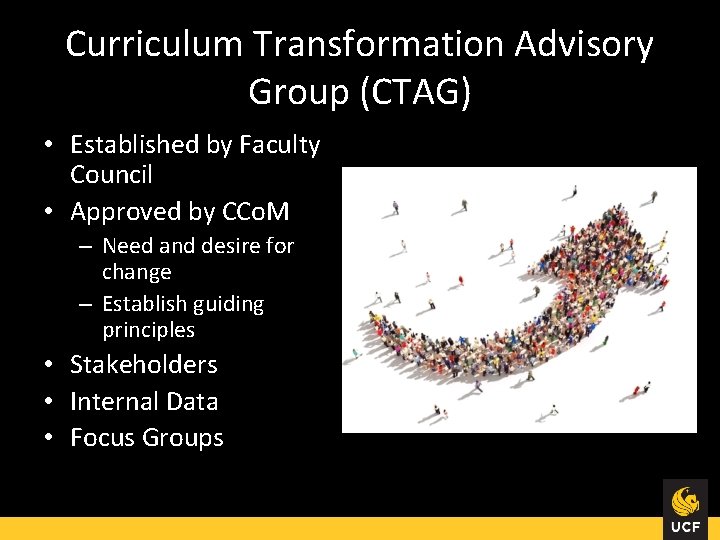 Curriculum Transformation Advisory Group (CTAG)

• Established by Faculty Council
• Approved by CCoM
– Need and desire for change
– Establish guiding principles
• Stakeholders
• Internal Data
• Focus Groups

UCF